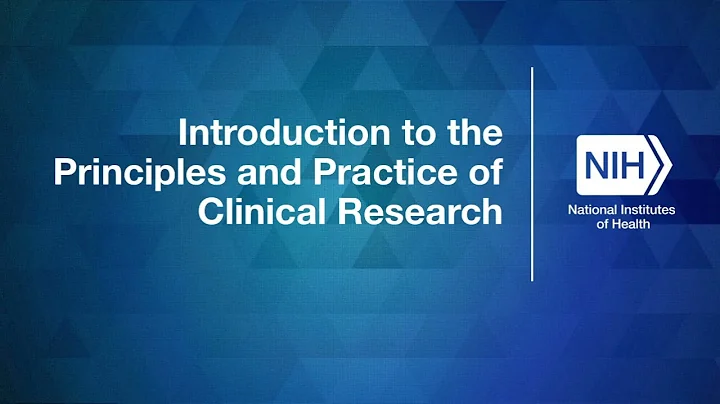 Introduction to the Principles and Practice of Clinical Research

NIH

National Institutes of Health